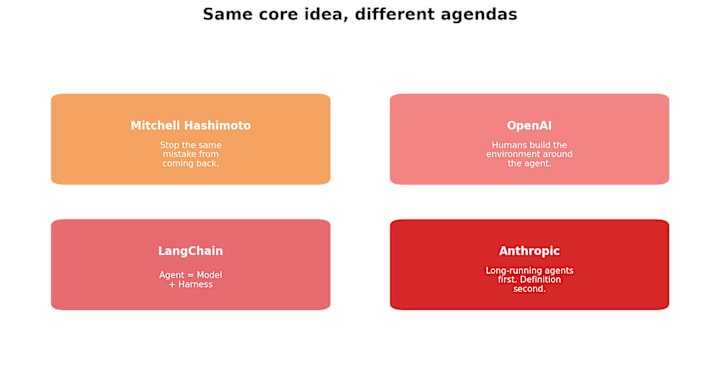 Same core idea, different agendas

Mitchell Hashimoto

Stop the same mistake from coming back.

OpenAI

Humans build the environment around the agent.

LangChain

Agent = Model + Harness

Anthropic

Long-running agents first. Definition second.